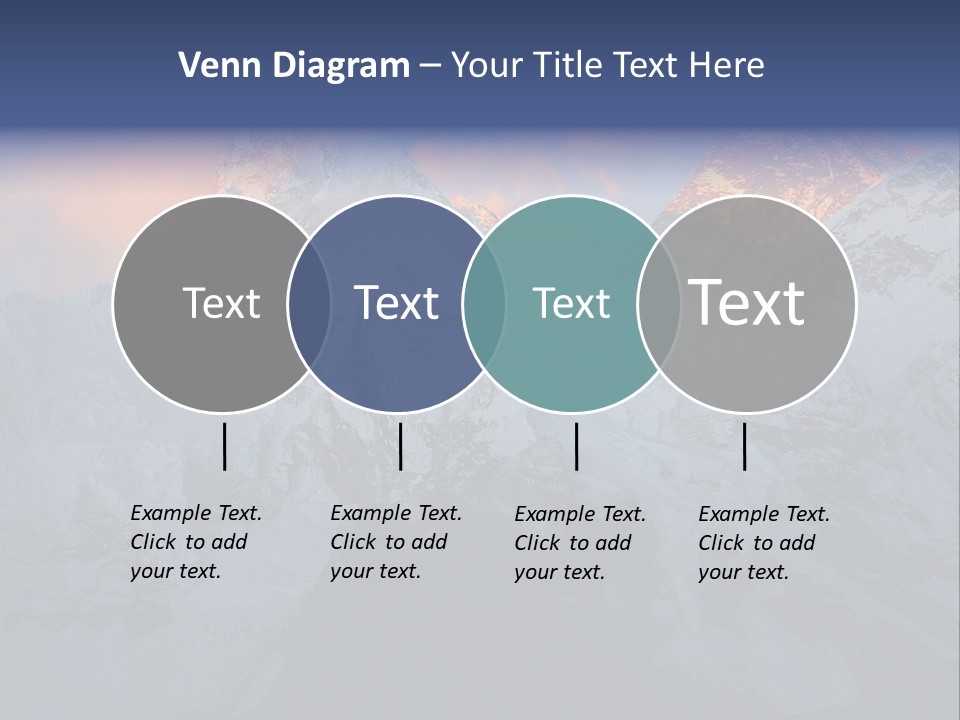 Venn Diagram – Your Title Text Here

Text

Text

Text

Text

Example Text. Click to add your text.

Example Text. Click to add your text.

Example Text. Click to add your text.

Example Text. Click to add your text.